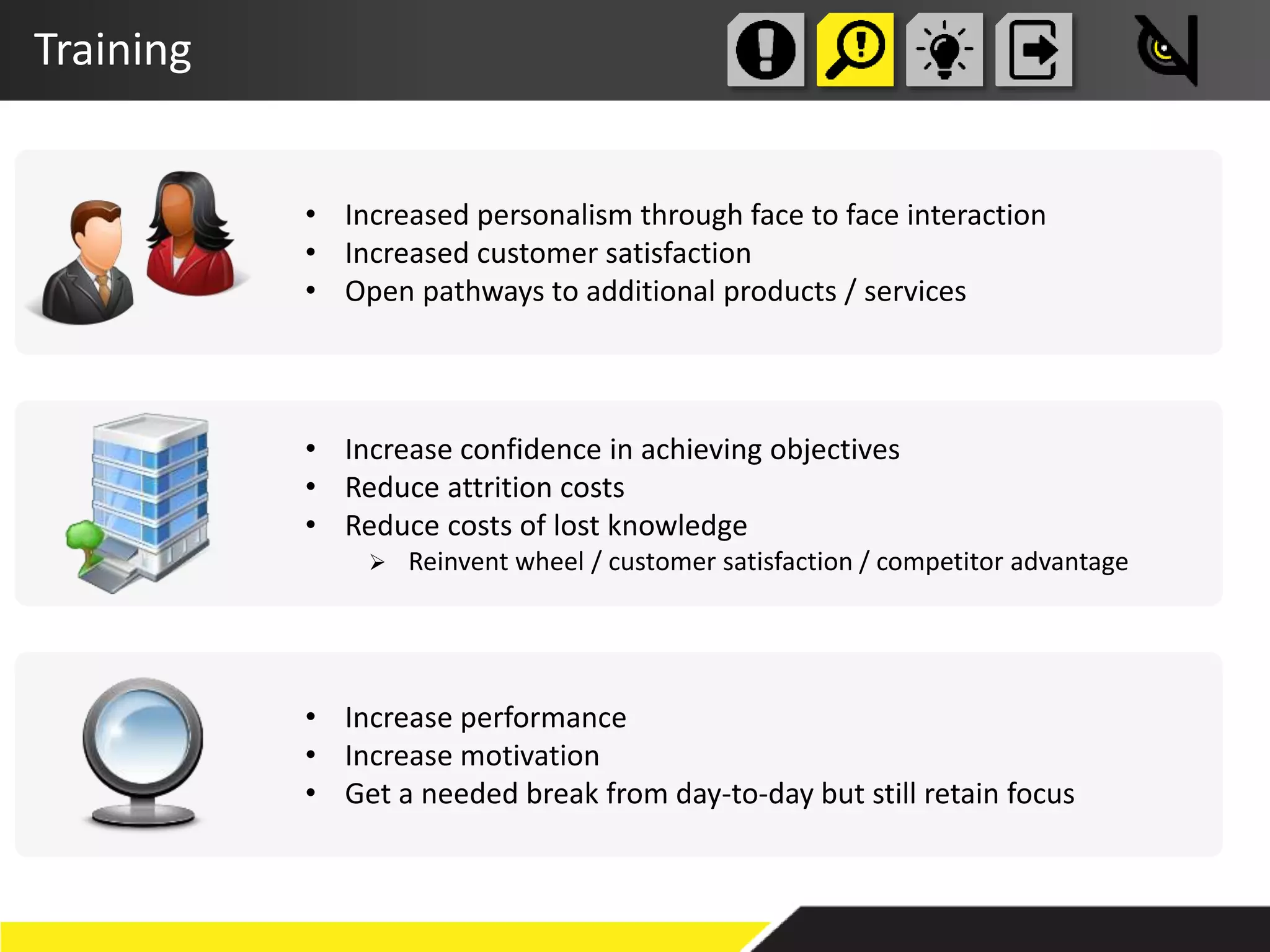 Training

• Increased personalism through face to face interaction
• Increased customer satisfaction
• Open pathways to additional products / services

• Increase confidence in achieving objectives
• Reduce attrition costs
• Reduce costs of lost knowledge
  ➢ Reinvent wheel / customer satisfaction / competitor advantage

• Increase performance
• Increase motivation
• Get a needed break from day-to-day but still retain focus